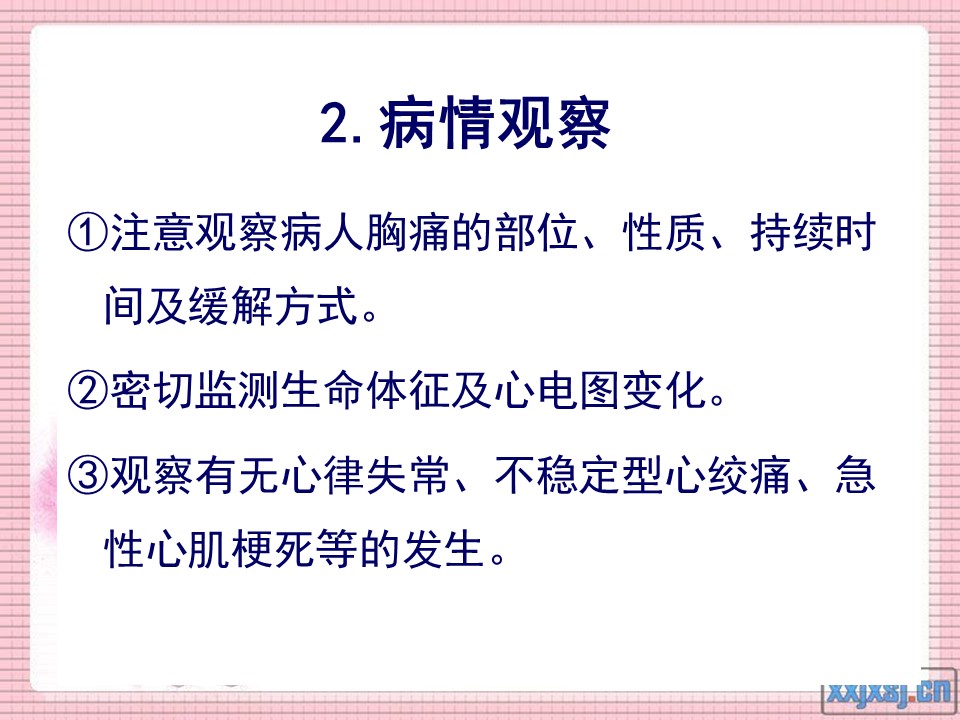 2. 病情观察

①注意观察病人胸痛的部位、性质、持续时间及缓解方式。

②密切监测生命体征及心电图变化。

③观察有无心律失常、不稳定型心绞痛、急性心肌梗死等的发生。

xxjxsj.cn